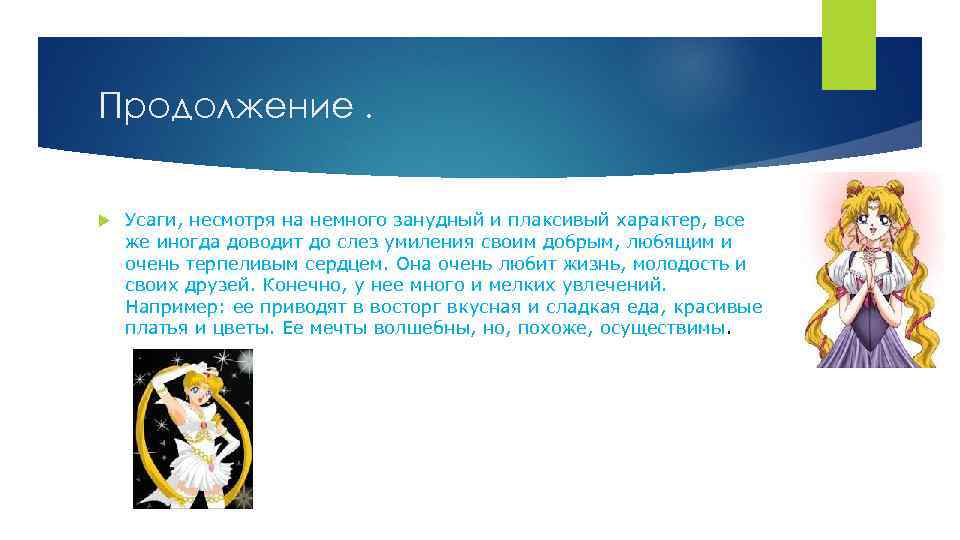 Продолжение .

Усаги, несмотря на немного занудный и плаксивый характер, все же иногда доводит до слез умиления своим добрым, любящим и очень терпеливым сердцем. Она очень любит жизнь, молодость и своих друзей. Конечно, у нее много и мелких увлечений. Например: ее приводят в восторг вкусная и сладкая еда, красивые платья и цветы. Ее мечты волшебны, но, похоже, осуществимы.